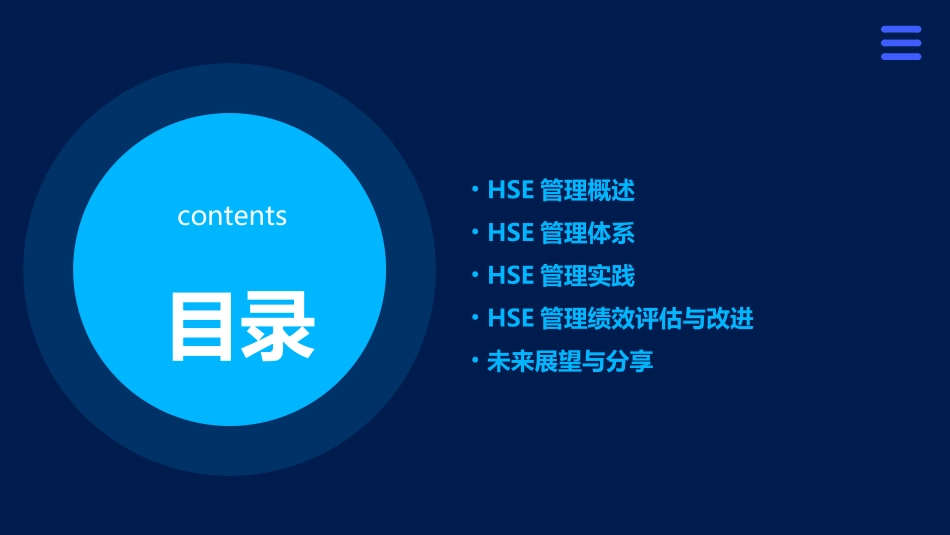 contents

目录

• HSE 管理概述
• HSE 管理体系
• HSE 管理实践
• HSE 管理绩效评估与改进
• 未来展望与分享